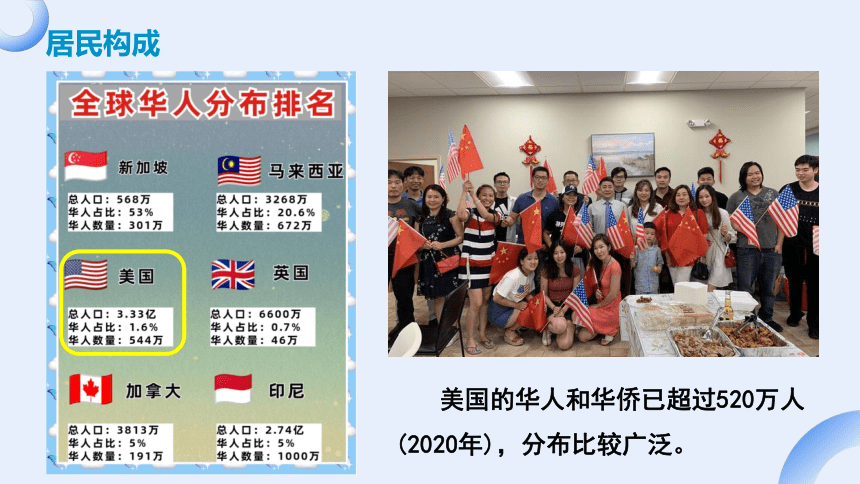 居民构成

全球华人分布排名

新加坡
总人口：568万
华人占比：53%
华人数量：301万

马来西亚
总人口：3268万
华人占比：20.6%
华人数量：672万

美国
总人口：3.33亿
华人占比：1.6%
华人数量：544万

英国
总人口：6600万
华人占比：0.7%
华人数量：46万

加拿大
总人口：3813万
华人占比：5%
华人数量：191万

印尼
总人口：2.74亿
华人占比：5%
华人数量：1000万

美国的华人和华侨已超过520万人（2020年），分布比较广泛。